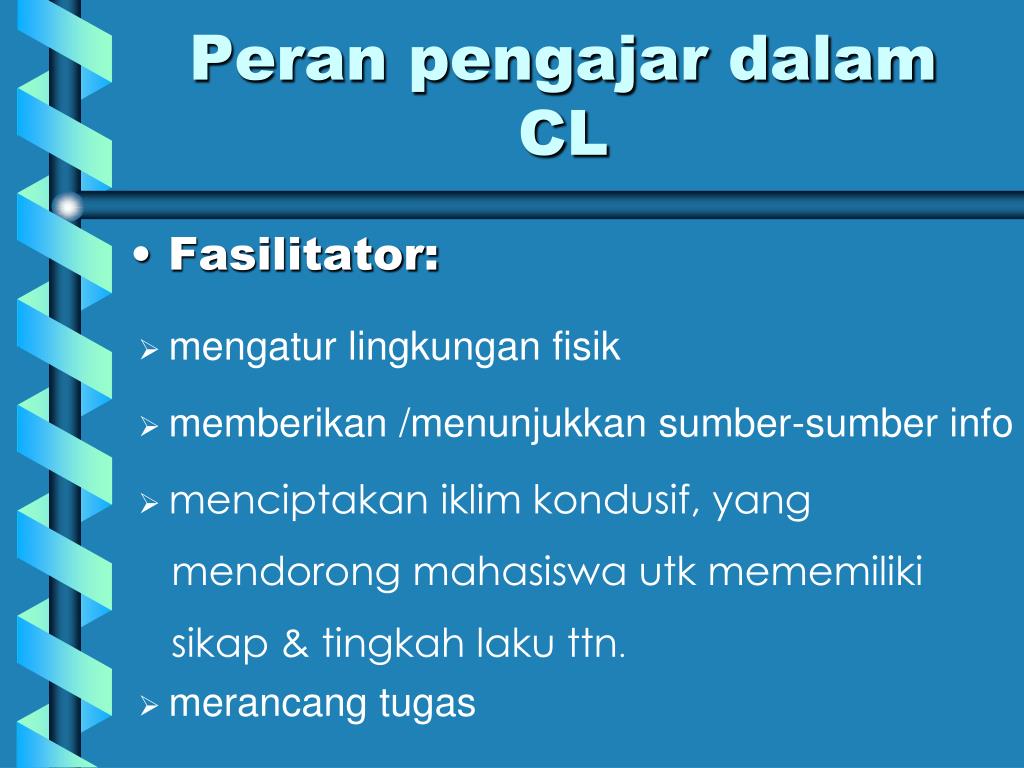 Peran pengajar dalam CL

• Fasilitator:

➢ mengatur lingkungan fisik

➢ memberikan /menunjukkan sumber-sumber info

➢ menciptakan iklim kondusif, yang mendorong mahasiswa utk mememiliki sikap & tingkah laku ttn.

➢ merancang tugas